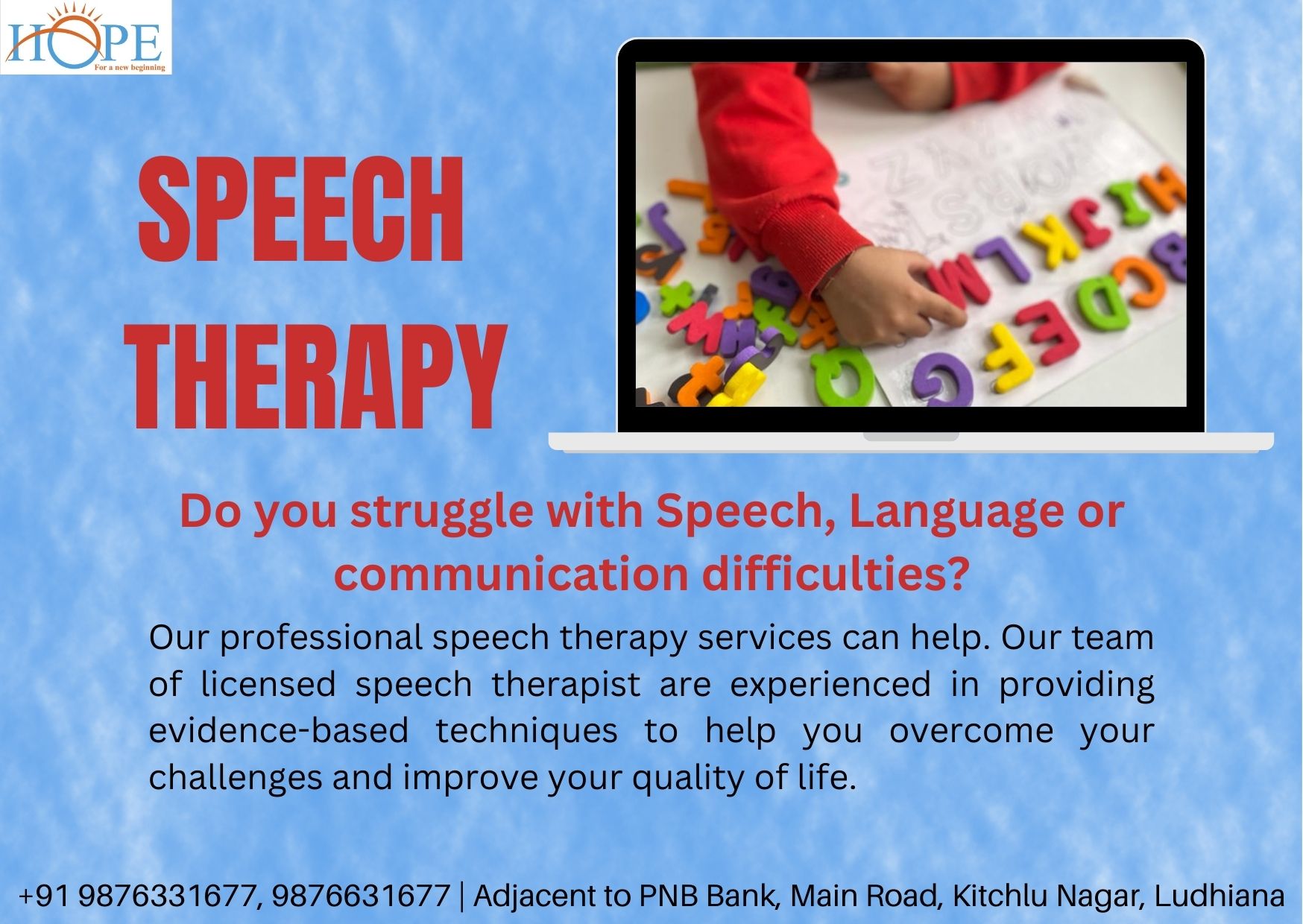 HOPE
For a new beginning

SPEECH THERAPY

Do you struggle with Speech, Language or communication difficulties?

Our professional speech therapy services can help. Our team of licensed speech therapist are experienced in providing evidence-based techniques to help you overcome your challenges and improve your quality of life.

+91 9876331677, 9876631677 | Adjacent to PNB Bank, Main Road, Kitchlu Nagar, Ludhiana